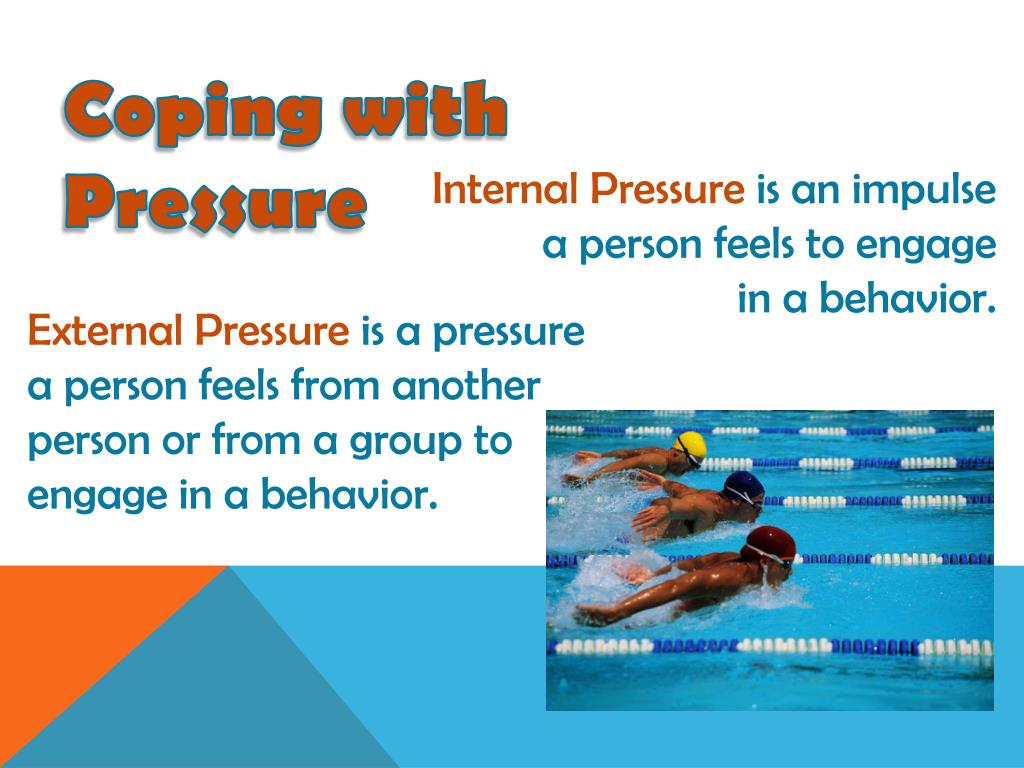 Coping with Pressure

Internal Pressure is an impulse a person feels to engage in a behavior.

External Pressure is a pressure a person feels from another person or from a group to engage in a behavior.